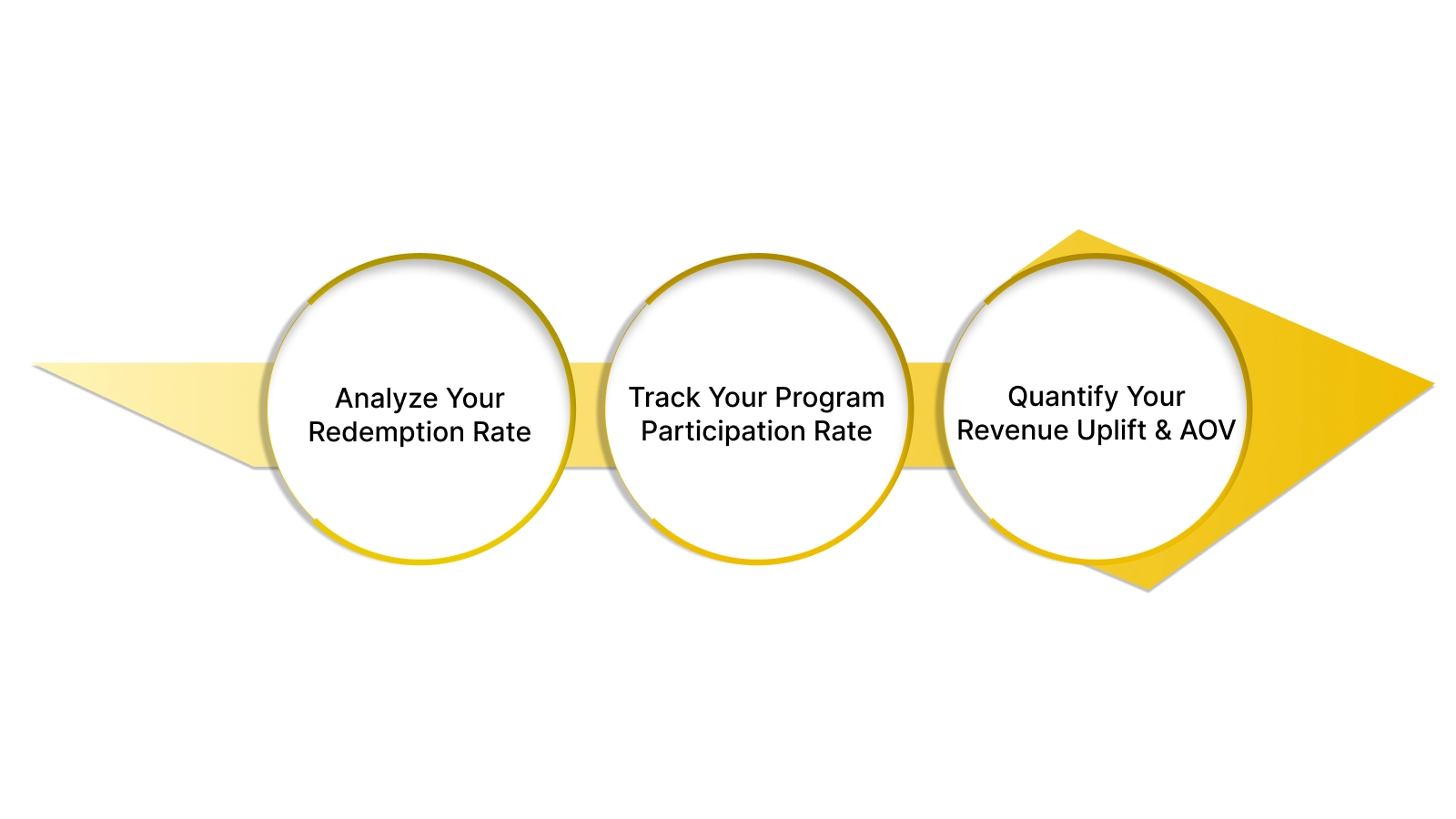 Analyze Your Redemption Rate

Track Your Program Participation Rate

Quantify Your Revenue Uplift & AOV